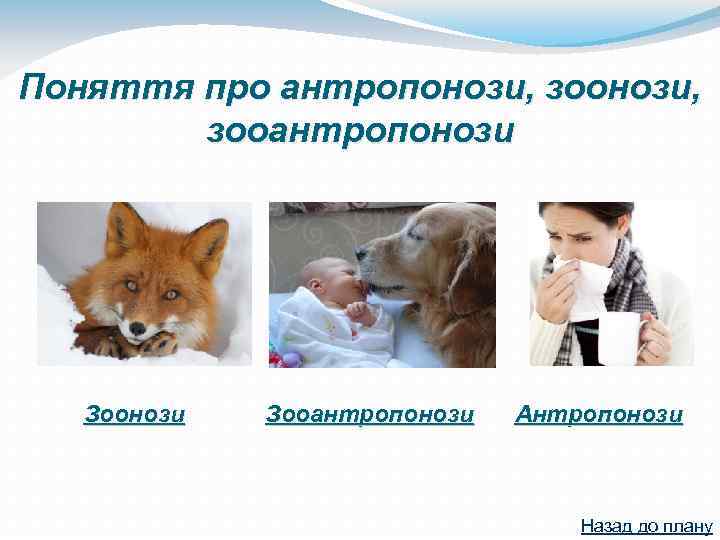 Поняття про антропонози, зоонози, зооантропонози

Зоонози

Зооантропонози

Антропонози

Назад до плану